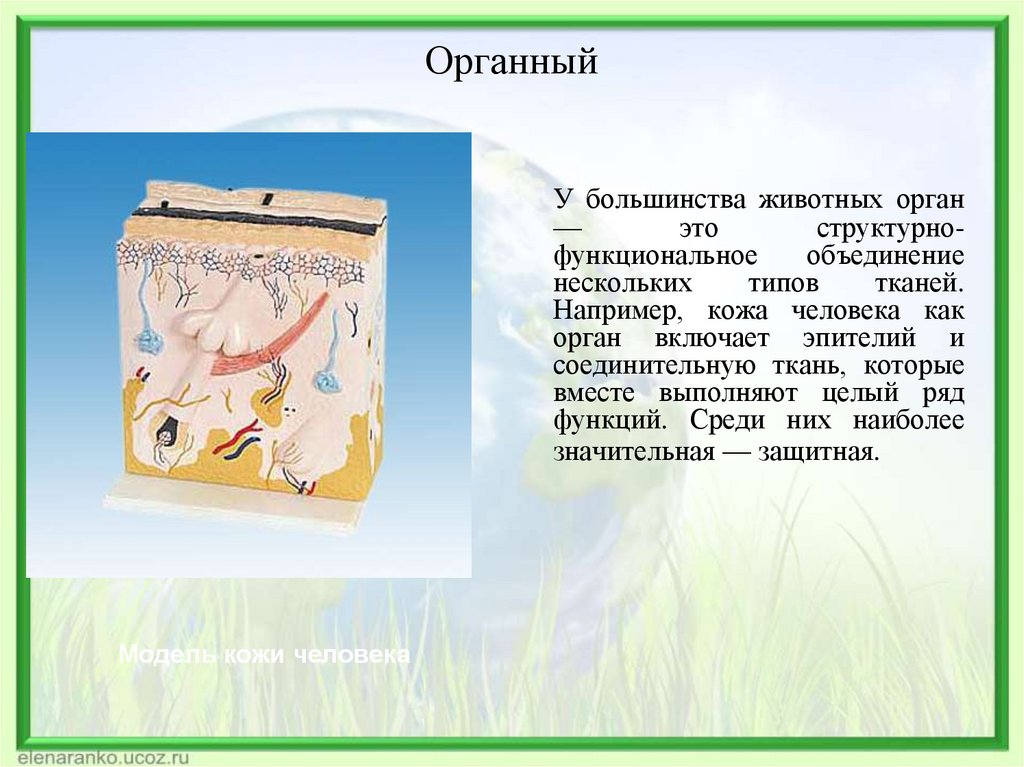 Органный

У большинства животных орган — это структурно-функциональное объединение нескольких типов тканей. Например, кожа человека как орган включает эпителий и соединительную ткань, которые вместе выполняют целый ряд функций. Среди них наиболее значительная — защитная.

Модель кожи человека

elenaranko.ucoz.ru